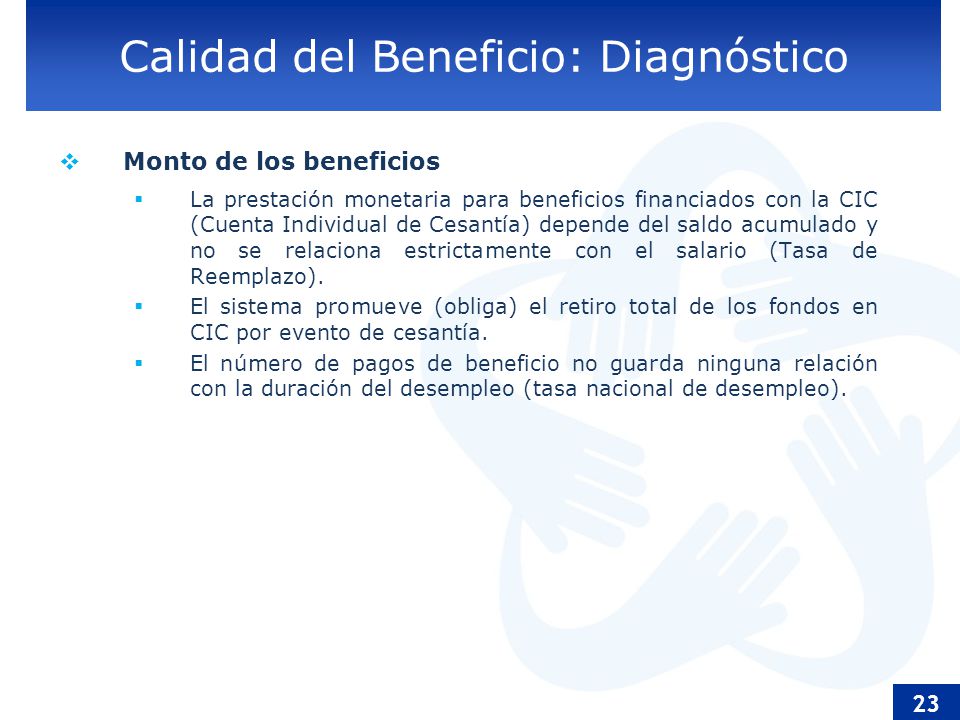 Calidad del Beneficio: Diagnóstico

Monto de los beneficios

La prestación monetaria para beneficios financiados con la CIC (Cuenta Individual de Cesantía) depende del saldo acumulado y no se relaciona estrictamente con el salario (Tasa de Reemplazo).

El sistema promueve (obliga) el retiro total de los fondos en CIC por evento de cesantía.

El número de pagos de beneficio no guarda ninguna relación con la duración del desempleo (tasa nacional de desempleo).

23